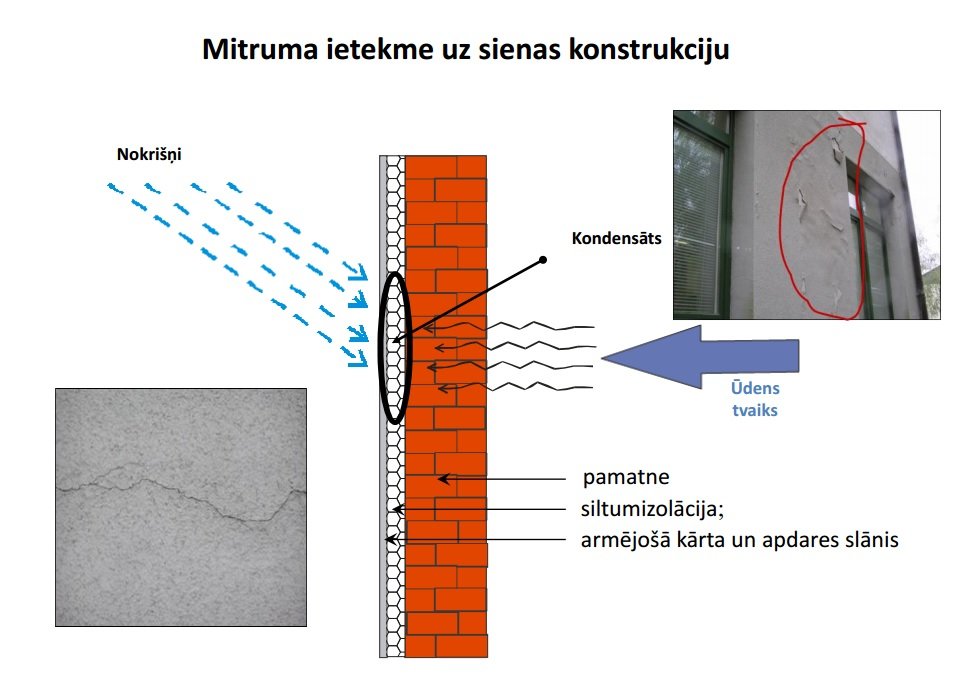 Mitruma ietekme uz sienas konstrukciju

Nokrišņi

Kondensāts

Ūdens tvaiks

pamatne

siltumizolācija;

armējošā kārta un apdares slānis